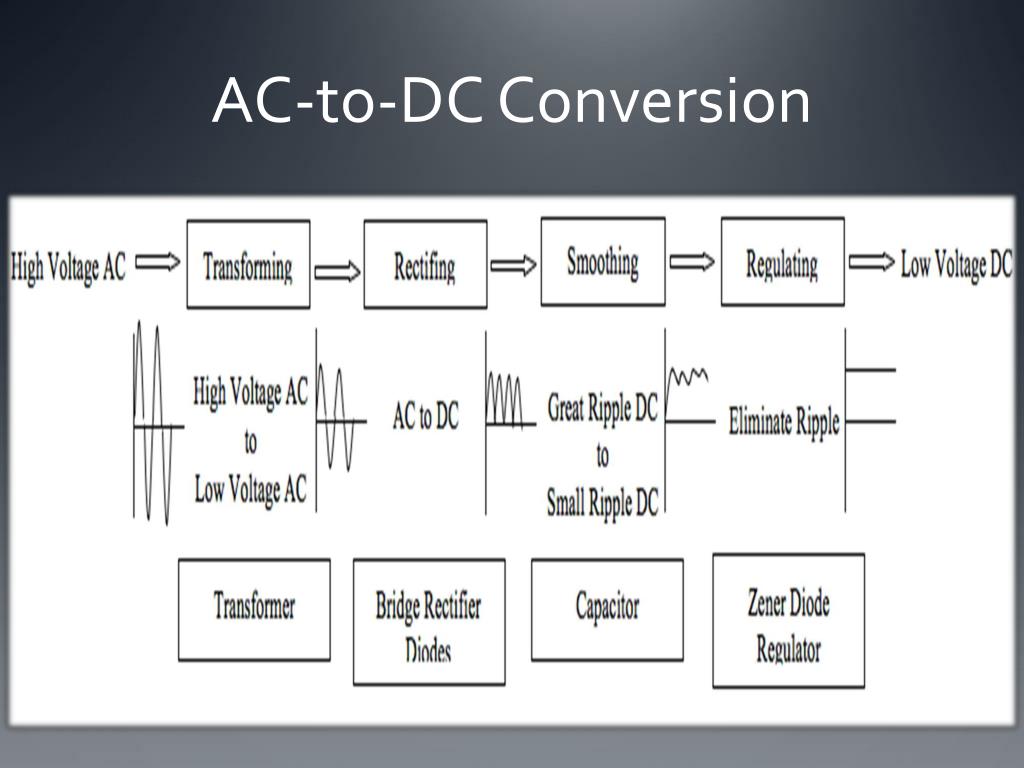 AC-to-DC Conversion

High Voltage AC Transforming Rectifing Smoothing Regulating Low Voltage DC

High Voltage AC to Low Voltage AC

AC to DC

Great Ripple DC to Small Ripple DC

Eliminate Ripple

Transformer

Bridge Rectifier Diodes

Capacitor

Zener Diode Regulator